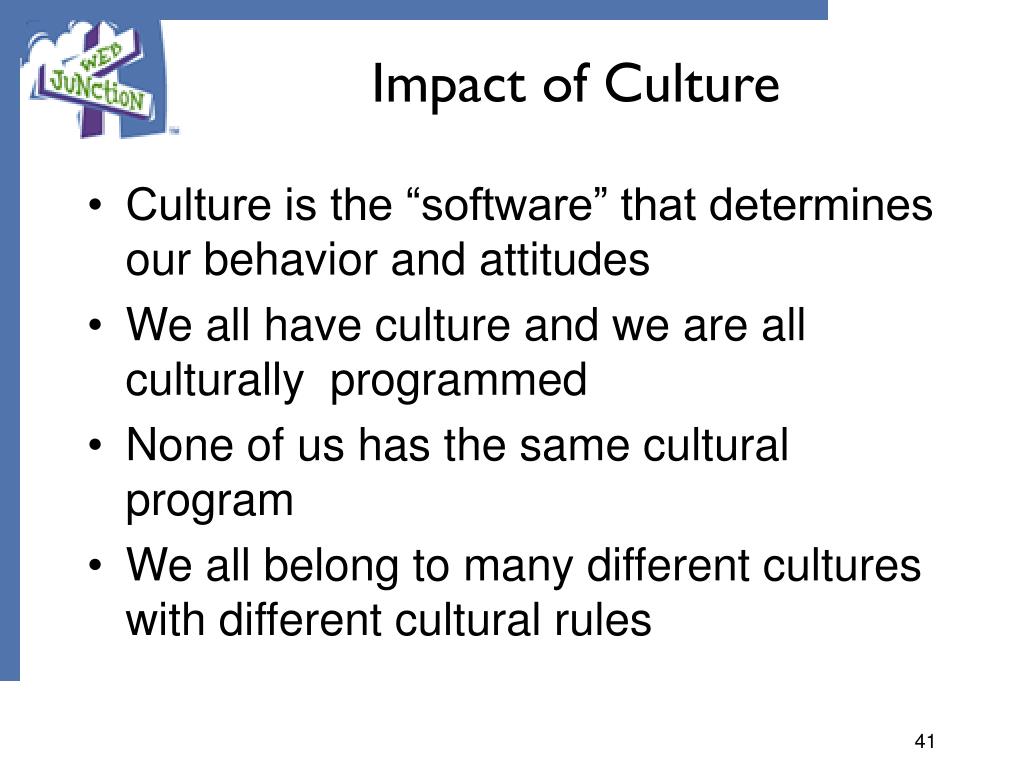 WEB JUNCTION

Impact of Culture

• Culture is the “software” that determines our behavior and attitudes
• We all have culture and we are all culturally programmed
• None of us has the same cultural program
• We all belong to many different cultures with different cultural rules

41